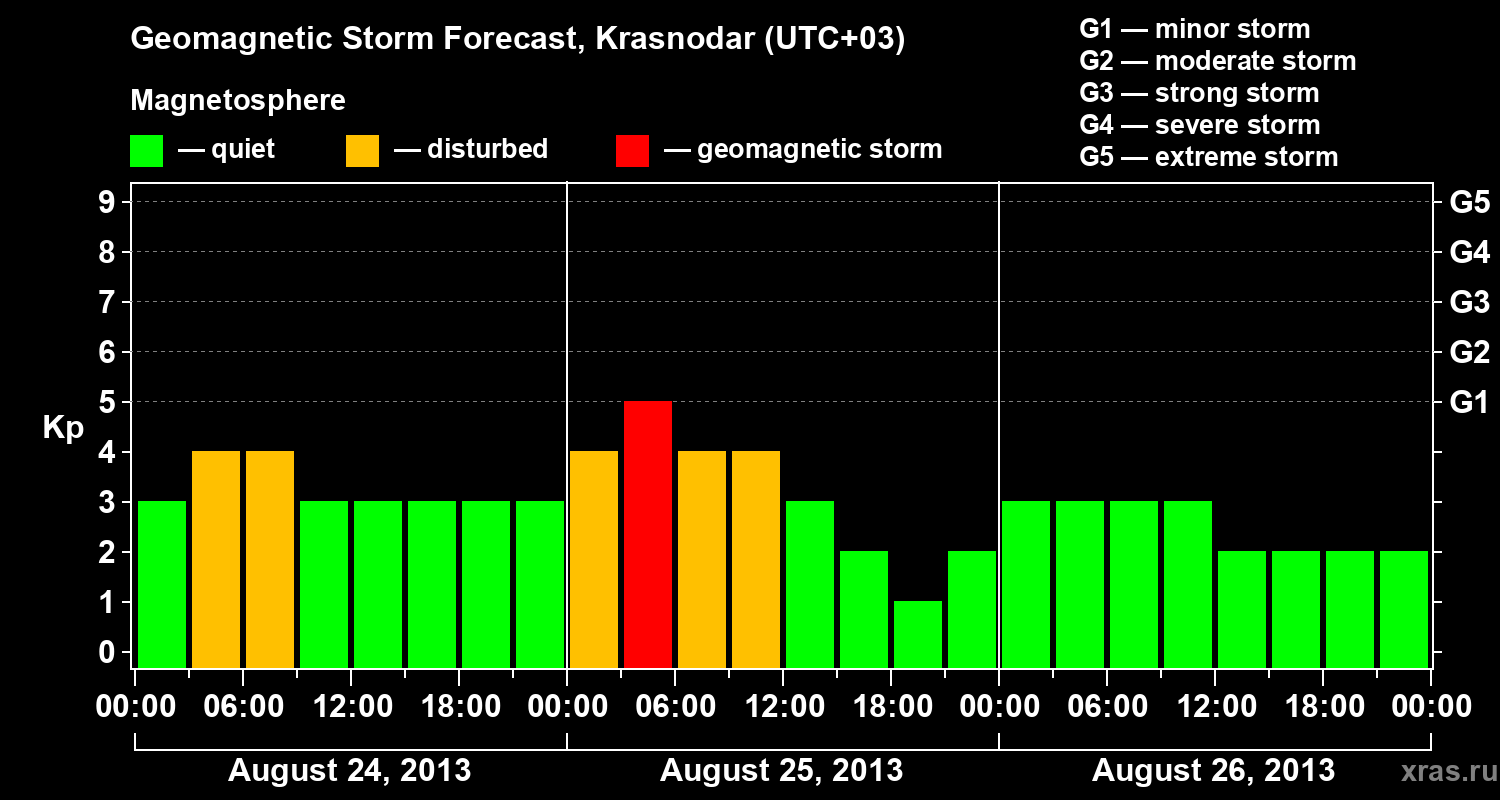 Geomagnetic Storm Forecast, Krasnodar (UTC+03)

Magnetosphere

— quiet — disturbed — geomagnetic storm

G1 — minor storm
G2 — moderate storm
G3 — strong storm
G4 — severe storm
G5 — extreme storm

Kp

9
8
7
6
5
4
3
2
1
0

G5
G4
G3
G2
G1

00:00 06:00 12:00 18:00 00:00 06:00 12:00 18:00 00:00 06:00 12:00 18:00 00:00

August 24, 2013
August 25, 2013
August 26, 2013

xras.ru